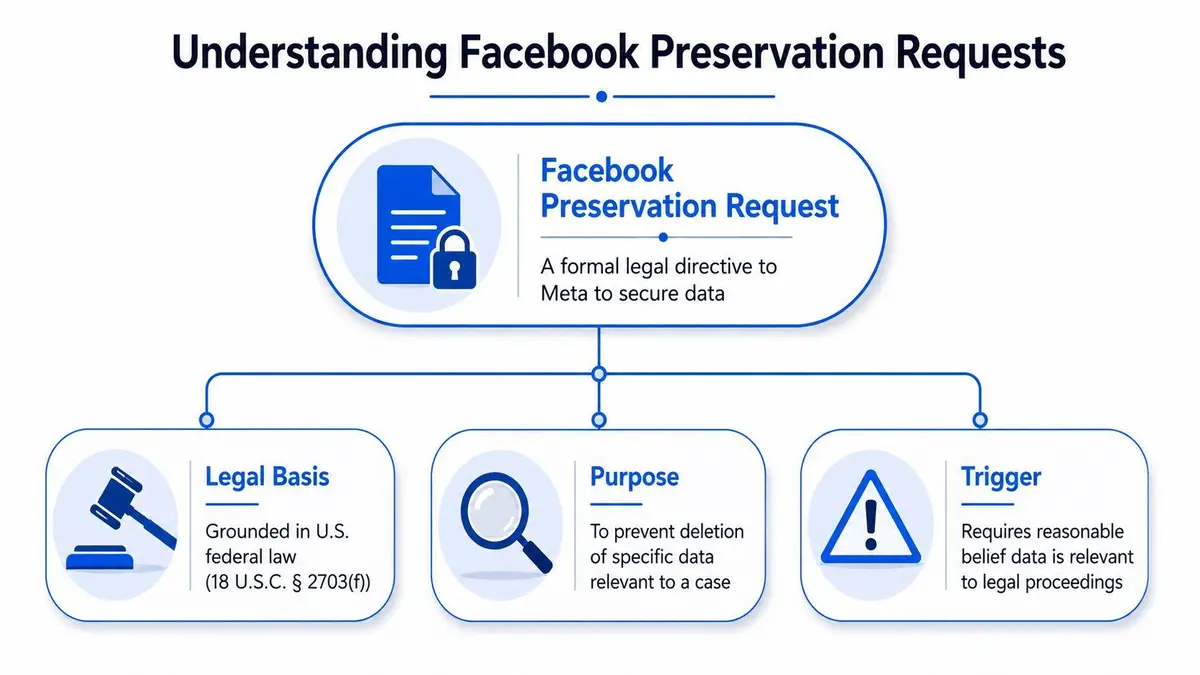 Understanding Facebook Preservation Requests

Facebook Preservation Request

A formal legal directive to Meta to secure data

Legal Basis

Grounded in U.S. federal law (18 U.S.C. § 2703(f))

Purpose

To prevent deletion of specific data relevant to a case

Trigger

Requires reasonable belief data is relevant to legal proceedings